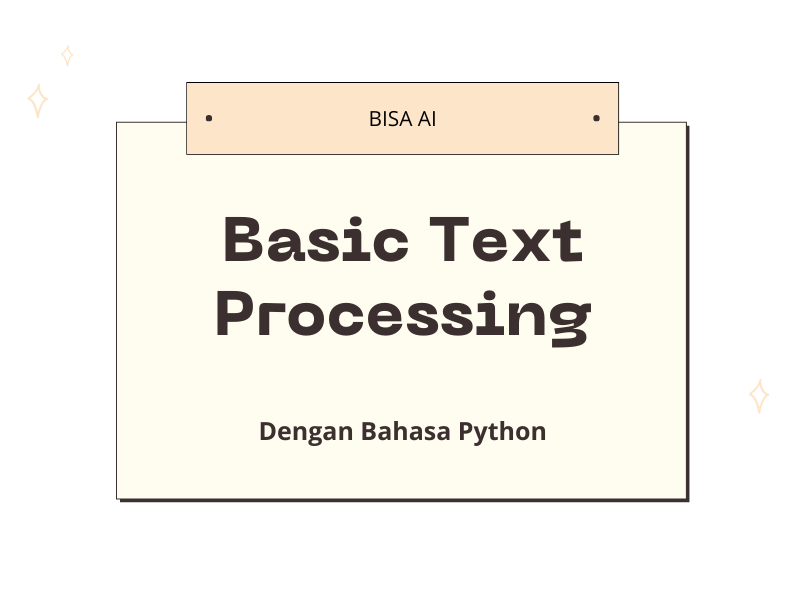 BISA AI

Basic Text Processing

Dengan Bahasa Python